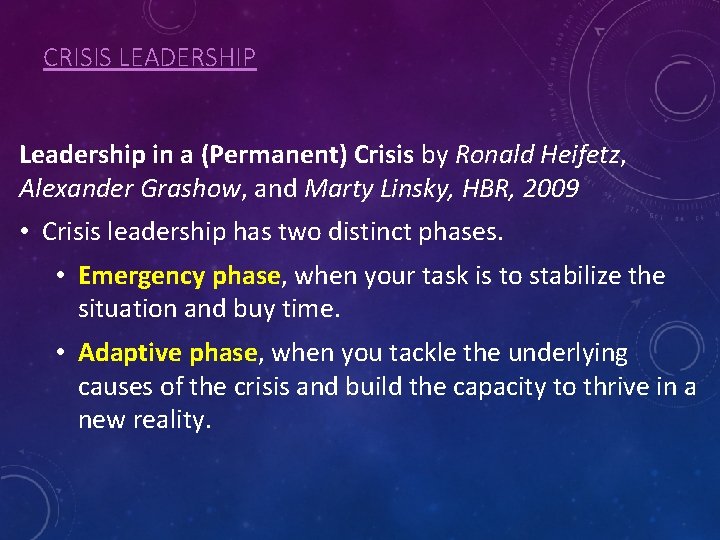 CRISIS LEADERSHIP

Leadership in a (Permanent) Crisis by Ronald Heifetz, Alexander Grashow, and Marty Linsky, HBR, 2009

• Crisis leadership has two distinct phases.

• Emergency phase, when your task is to stabilize the situation and buy time.

• Adaptive phase, when you tackle the underlying causes of the crisis and build the capacity to thrive in a new reality.